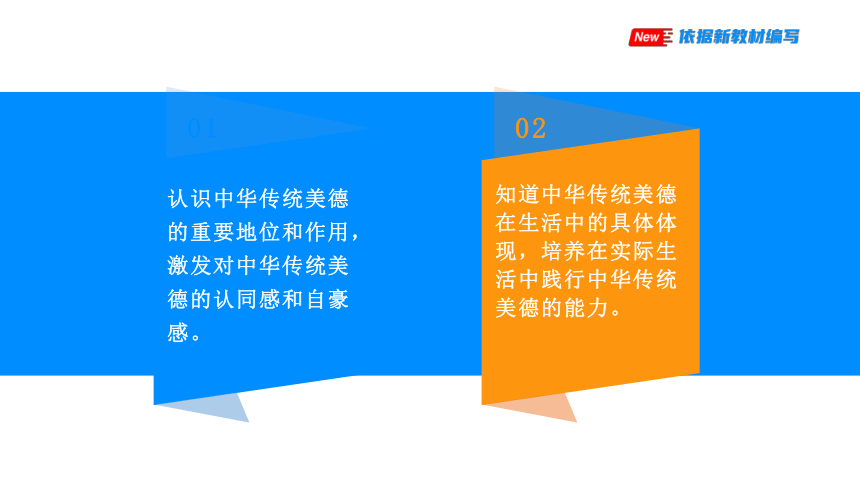 New 依据新教材编写

01

认识中华传统美德的重要地位和作用，激发对中华传统美德的认同感和自豪感。

02

知道中华传统美德在生活中的具体体现，培养在实际生活中践行中华传统美德的能力。